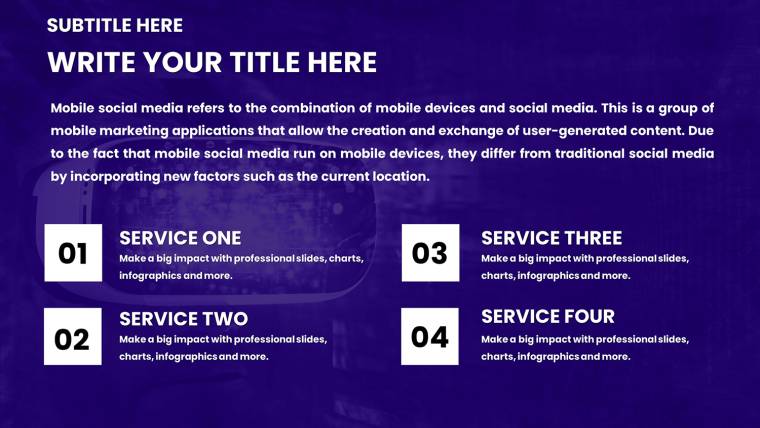 SUBTITLE HERE

WRITE YOUR TITLE HERE

Mobile social media refers to the combination of mobile devices and social media. This is a group of mobile marketing applications that allow the creation and exchange of user-generated content. Due to the fact that mobile social media run on mobile devices, they differ from traditional social media by incorporating new factors such as the current location.

01

SERVICE ONE

Make a big impact with professional slides, charts, infographics and more.

02

SERVICE TWO

Make a big impact with professional slides, charts, infographics and more.

03

SERVICE THREE

Make a big impact with professional slides, charts, infographics and more.

04

SERVICE FOUR

Make a big impact with professional slides, charts, infographics and more.